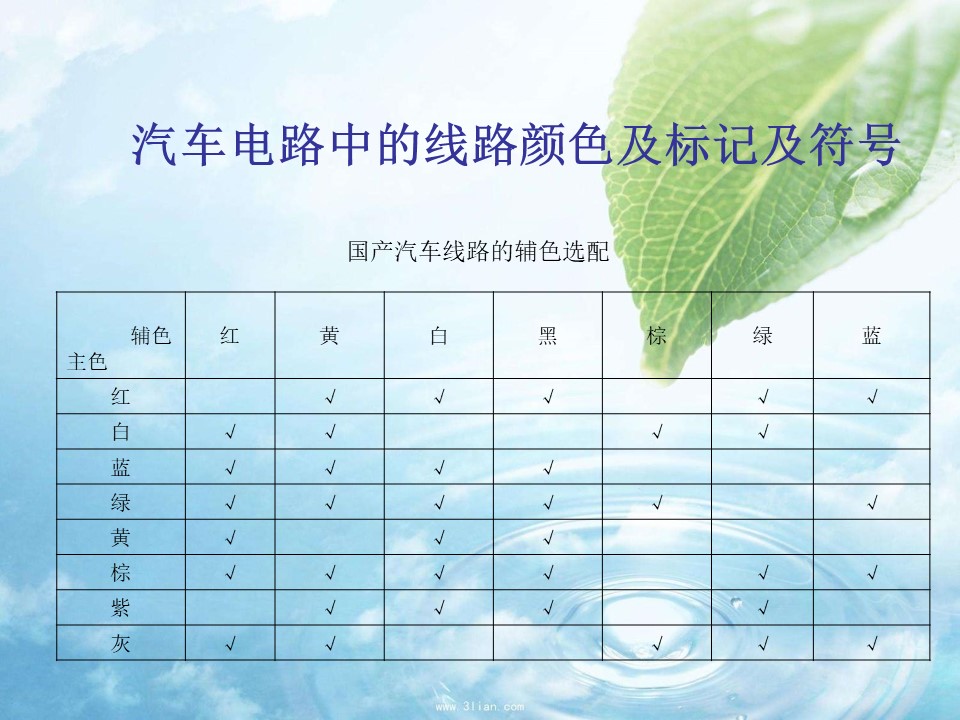 汽车电路中的线路颜色及标记及符号

国产汽车线路的辅色选配

| 辅色 主色 | 红 | 黄 | 白 | 黑 | 棕 | 绿 | 蓝 |
|---|---|---|---|---|---|---|---|
| 红 | | √ | √ | √ | | √ | √ |
| 白 | √ | √ | | | √ | √ | |
| 蓝 | √ | √ | √ | √ | | | |
| 绿 | √ | √ | √ | √ | √ | | √ |
| 黄 | √ | | √ | √ | | | |
| 棕 | √ | √ | √ | √ | | √ | √ |
| 紫 | | √ | √ | √ | | √ | |
| 灰 | √ | √ | | | √ | √ | √ |

www.3lian.com